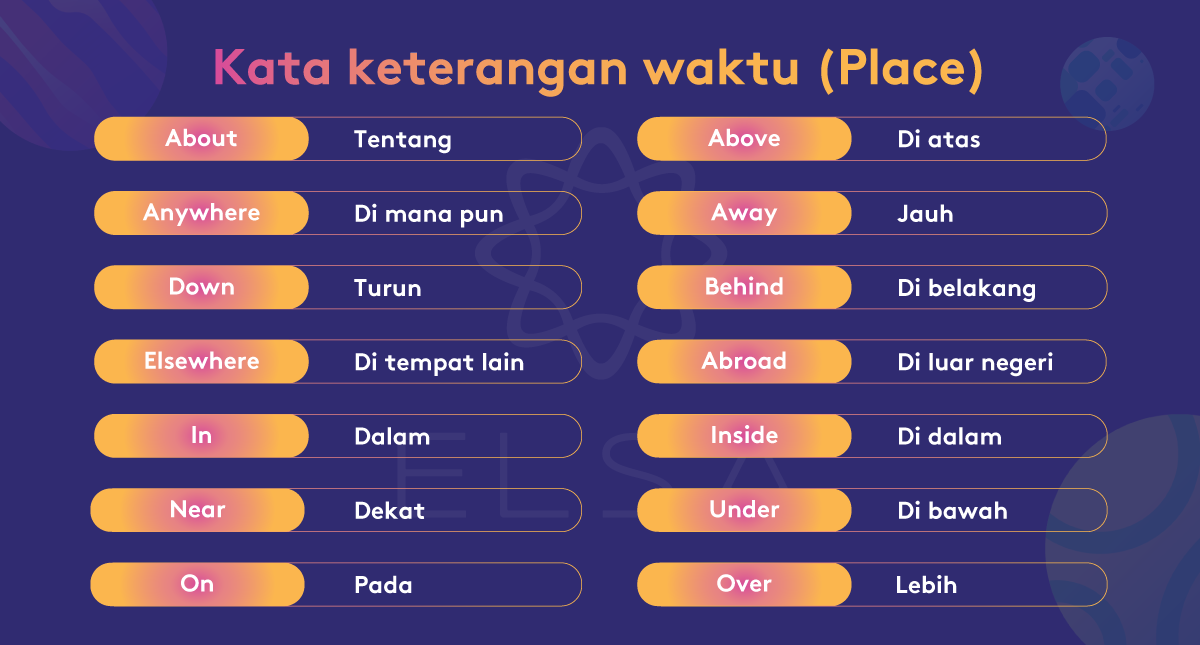 Kata keterangan waktu (Place)

| About | Tentang |
|---|---|
| Anywhere | Di mana pun |
| Down | Turun |
| Elsewhere | Di tempat lain |
| In | Dalam |
| Near | Dekat |
| On | Pada |

| Above | Di atas |
|---|---|
| Away | Jauh |
| Behind | Di belakang |
| Abroad | Di luar negeri |
| Inside | Di dalam |
| Under | Di bawah |
| Over | Lebih |

ELSA